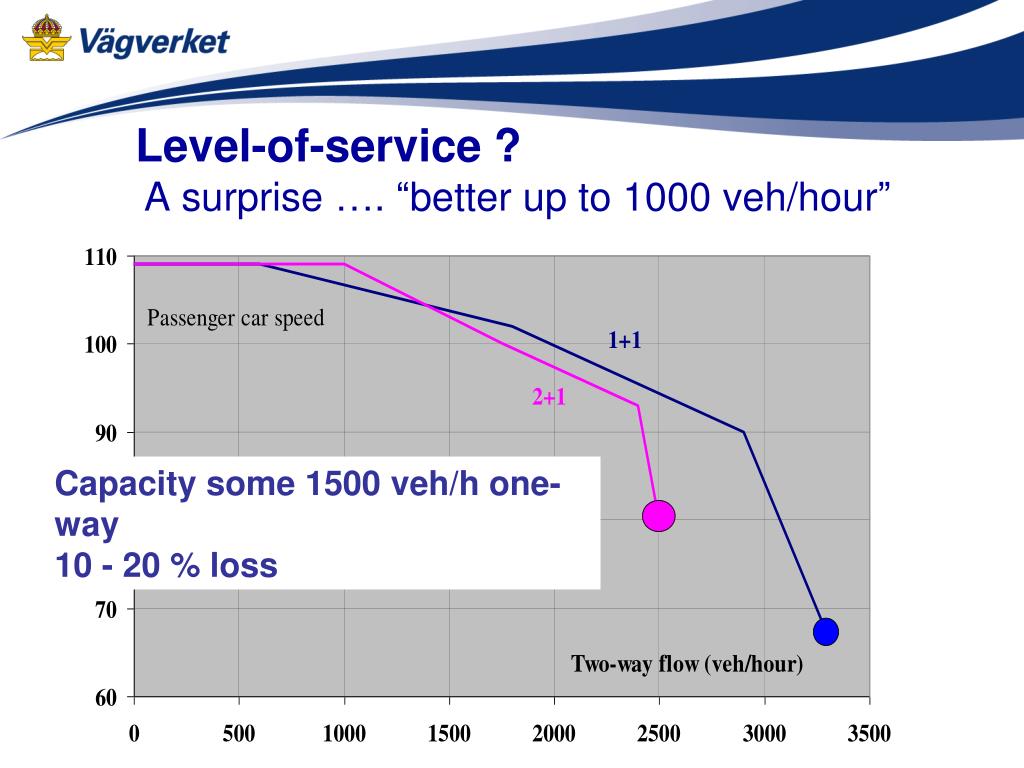 Vägverket

Level-of-service ?
A surprise …. “better up to 1000 veh/hour”

110
100
90
70
60

Passenger car speed

1+1

2+1

Capacity some 1500 veh/h one-way
10 - 20 % loss

Two-way flow (veh/hour)

0 500 1000 1500 2000 2500 3000 3500